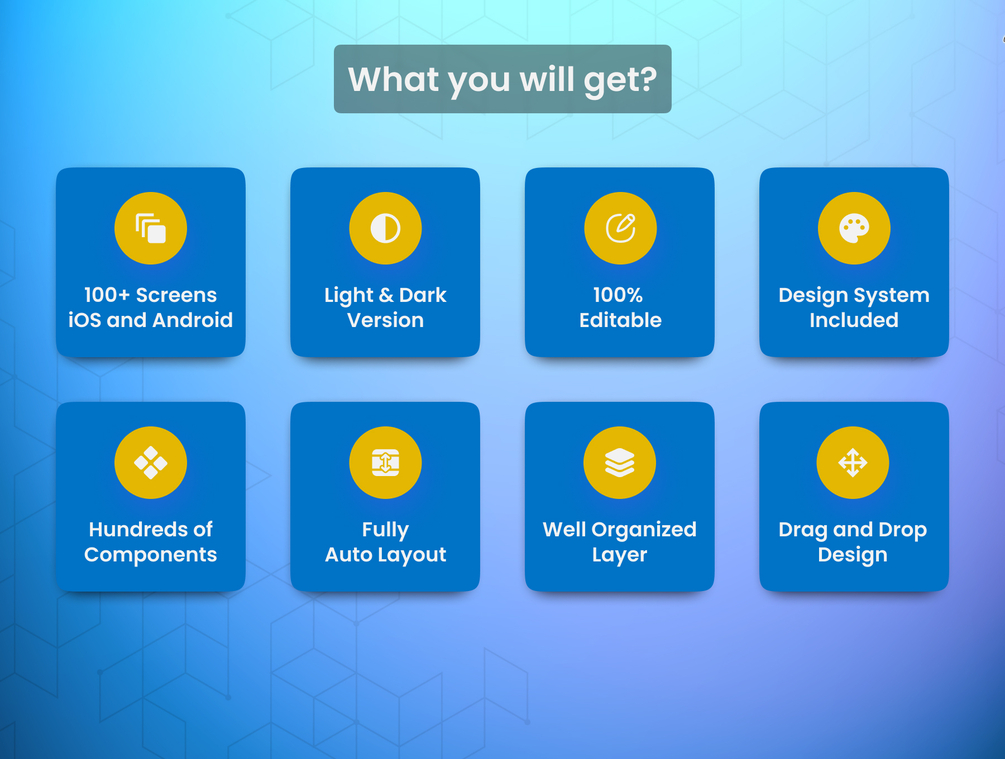 What you will get?

100+ Screens iOS and Android

Light & Dark Version

100% Editable

Design System Included

Hundreds of Components

Fully Auto Layout

Well Organized Layer

Drag and Drop Design